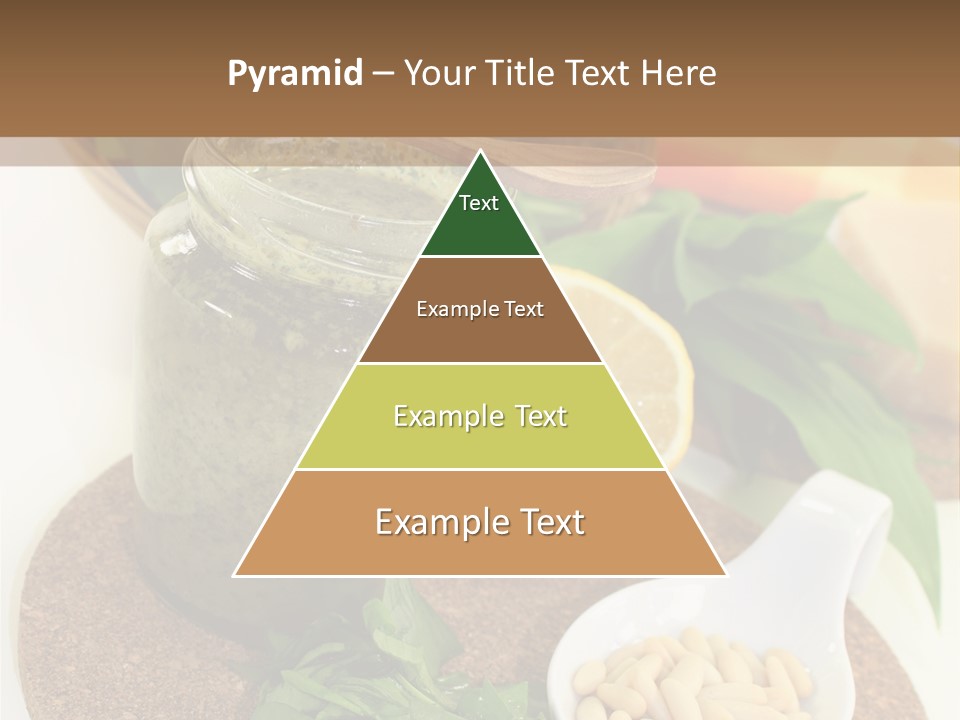 Pyramid – Your Title Text Here

Text

Example Text

Example Text

Example Text